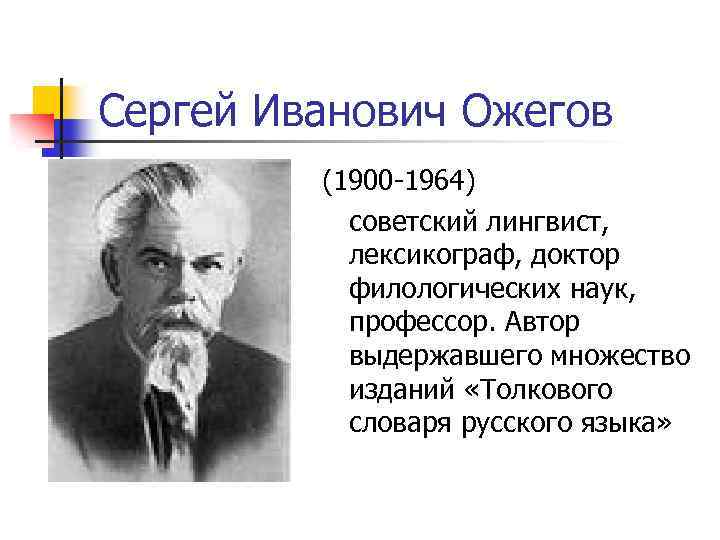 Сергей Иванович Ожегов

(1900-1964)

советский лингвист, лексикограф, доктор филологических наук, профессор. Автор выдержавшего множество изданий «Толкового словаря русского языка»